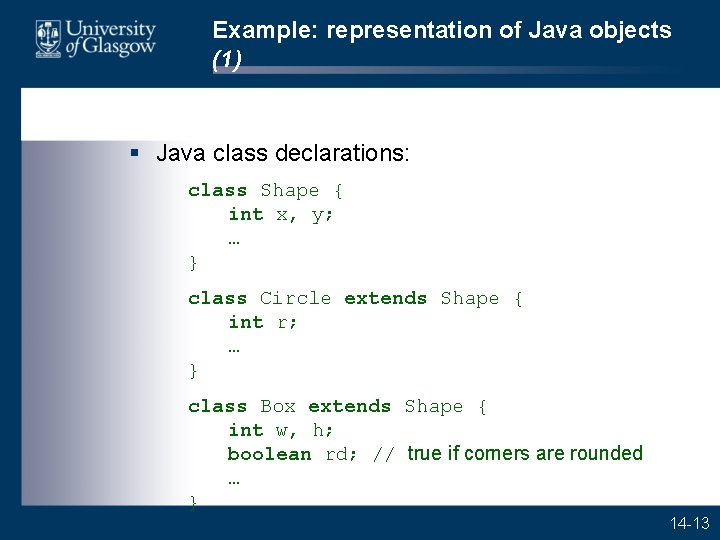 University of Glasgow

Example: representation of Java objects (1)

▪ Java class declarations:

class Shape {
int x, y;
…
}

class Circle extends Shape {
int r;
…
}

class Box extends Shape {
int w, h;
boolean rd; // true if corners are rounded
…
}

14-13